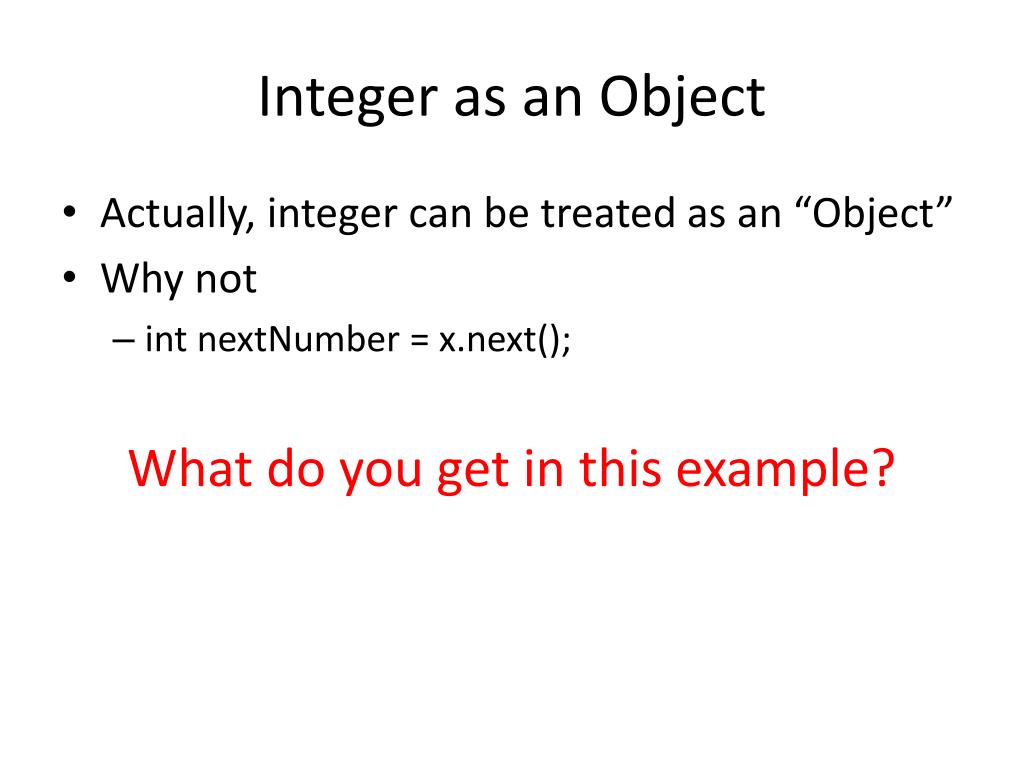 Integer as an Object

• Actually, integer can be treated as an “Object”
• Why not
– int nextNumber = x.next();

What do you get in this example?